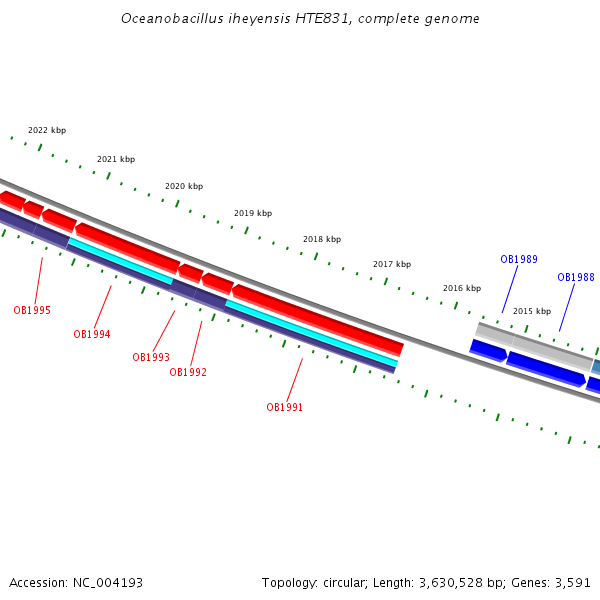 Oceanobacillus iheyensis HTE831, complete genome

2022 kbp
2021 kbp
2020 kbp
2019 kbp
2018 kbp
2017 kbp
2016 kbp
2015 kbp

OB1989
OB1988

OB1995
OB1994
OB1993
OB1992
OB1991

Accession: NC_004193

Topology: circular; Length: 3,630,528 bp; Genes: 3,591